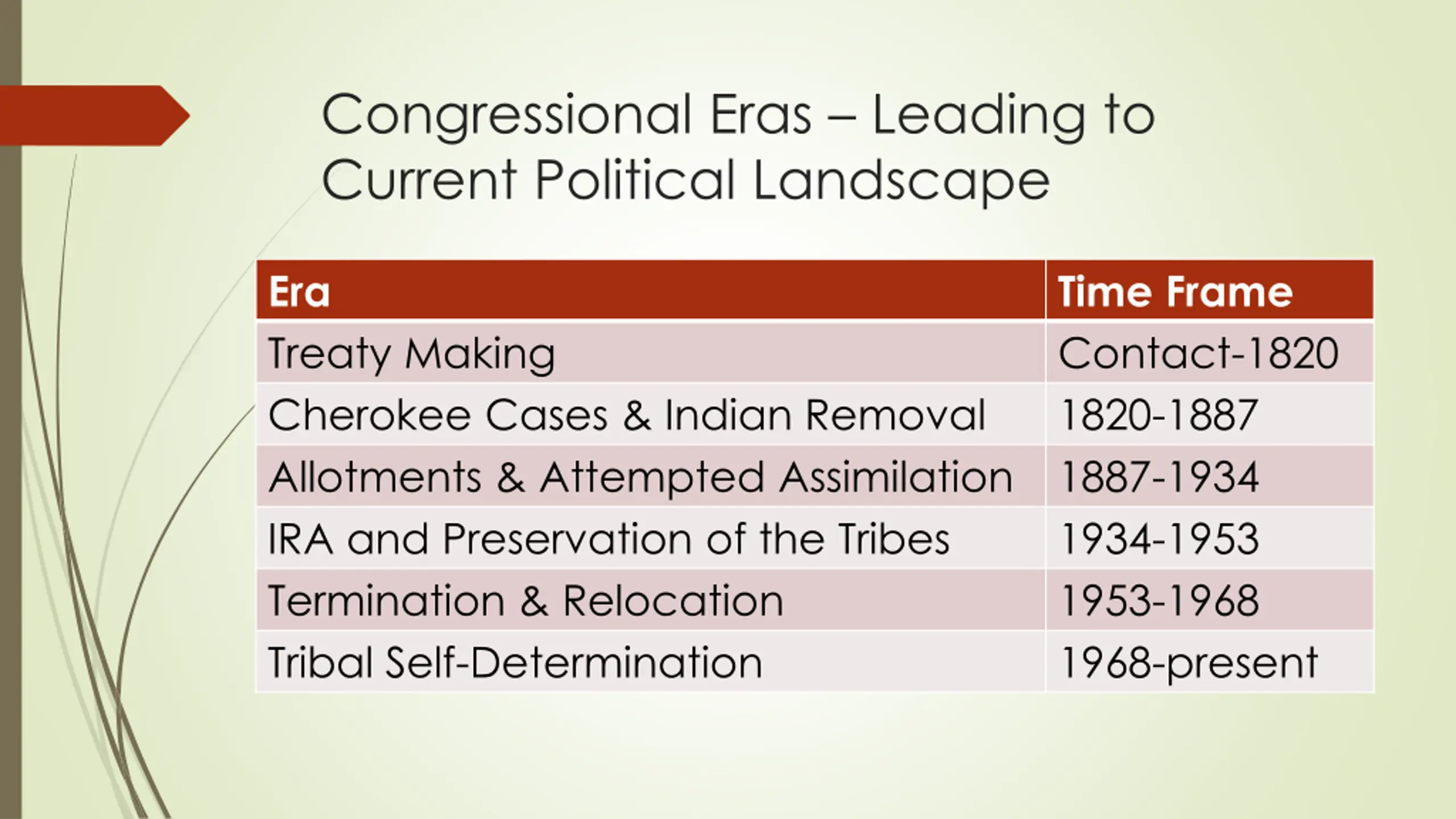 Congressional Eras – Leading to Current Political Landscape

| Era | Time Frame |
|---|---|
| Treaty Making | Contact-1820 |
| Cherokee Cases & Indian Removal | 1820-1887 |
| Allotments & Attempted Assimilation | 1887-1934 |
| IRA and Preservation of the Tribes | 1934-1953 |
| Termination & Relocation | 1953-1968 |
| Tribal Self-Determination | 1968-present |